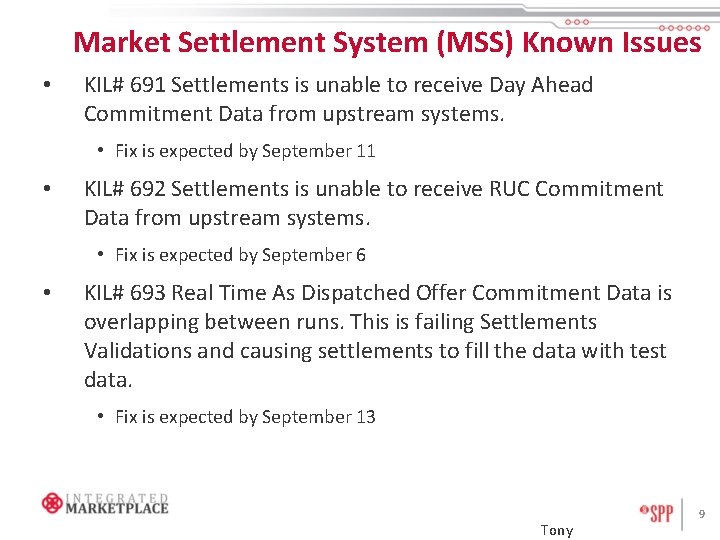 Market Settlement System (MSS) Known Issues

• KIL# 691 Settlements is unable to receive Day Ahead Commitment Data from upstream systems.
  • Fix is expected by September 11

• KIL# 692 Settlements is unable to receive RUC Commitment Data from upstream systems.
  • Fix is expected by September 6

• KIL# 693 Real Time As Dispatched Offer Commitment Data is overlapping between runs. This is failing Settlements Validations and causing settlements to fill the data with test data.
  • Fix is expected by September 13

INTEGRATED MARKETPLACE

Tony

SPP

9